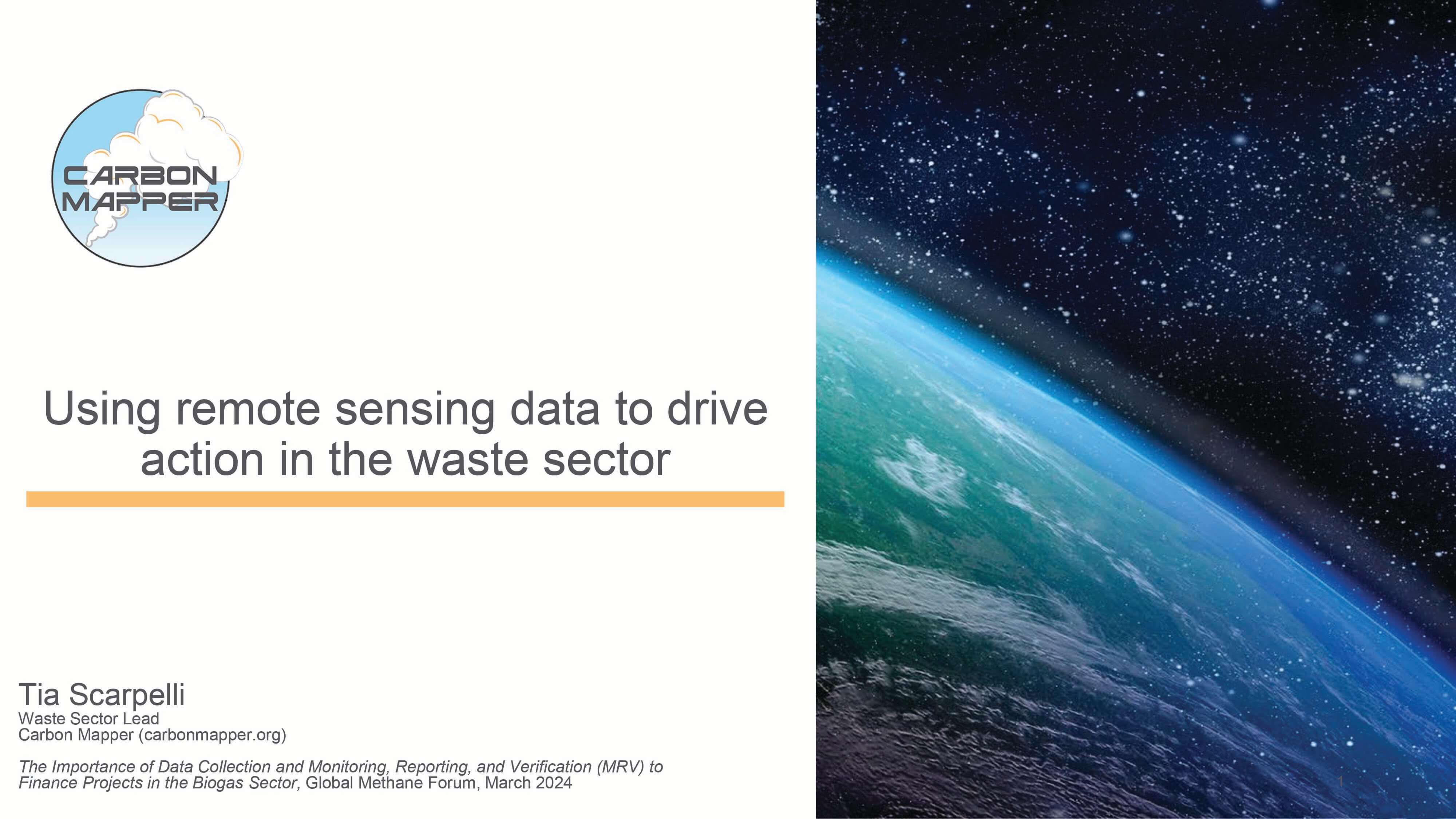 CARBON MAPPER

Using remote sensing data to drive action in the waste sector

Tia Scarpelli
Waste Sector Lead
Carbon Mapper (carbonmapper.org)

The Importance of Data Collection and Monitoring, Reporting, and Verification (MRV) to Finance Projects in the Biogas Sector, Global Methane Forum, March 2024

1